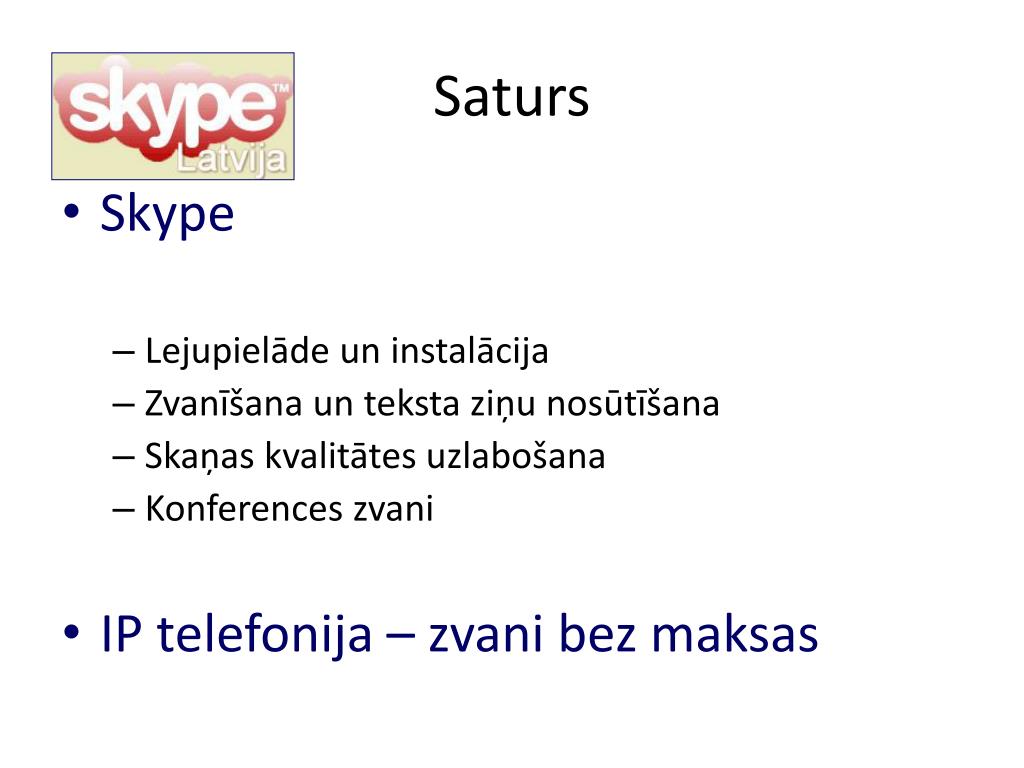 skype™
Latvija

Saturs

• Skype

– Lejupielāde un instalācija
– Zvanīšana un teksta ziņu nosūtīšana
– Skaņas kvalitātes uzlabošana
– Konferences zvani

• IP telefonija – zvani bez maksas